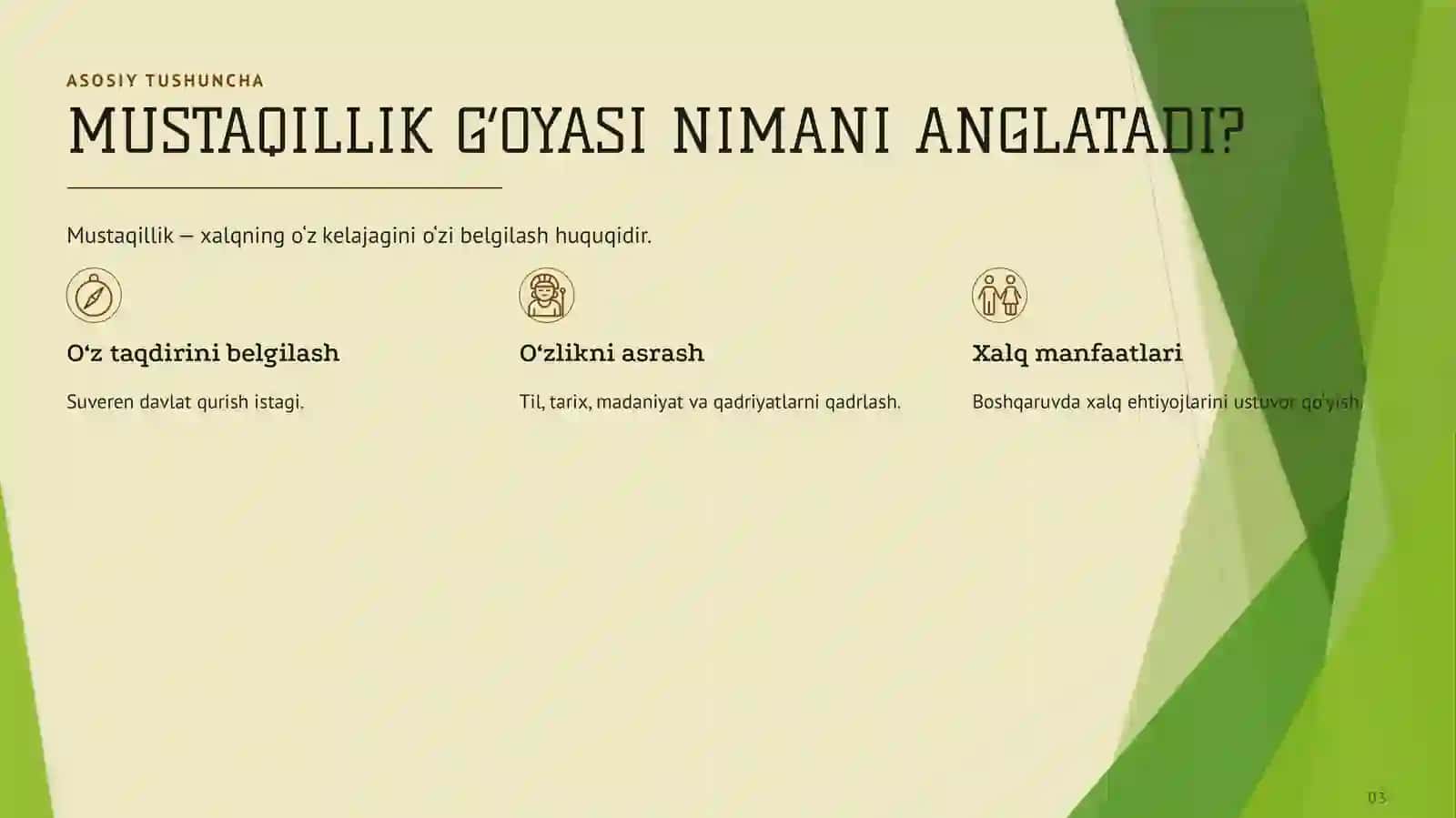 ASOSIY TUSHUNCHA

MUSTAQILLIK G'OYASI NIMANI ANGLATADI?

Mustaqillik — xalqning o'z kelajagini o'zi belgilash huquqidir.

O'z taqdirini belgilash

Suveren davlat qurish istagi.

O'zlikni asrash

Til, tarix, madaniyat va qadriyatlarni qadrlash.

Xalq manfaatlari

Boshqaruvda xalq ehtiyojlarini ustuvor qo'yish.

03